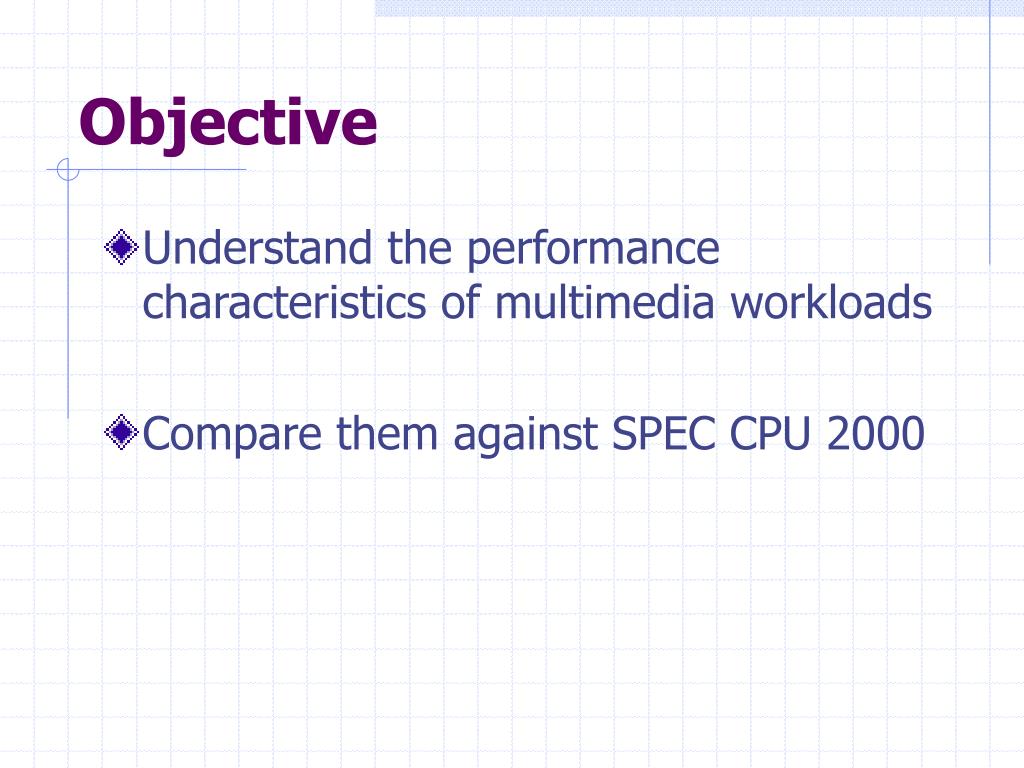 Objective

Understand the performance characteristics of multimedia workloads

Compare them against SPEC CPU 2000